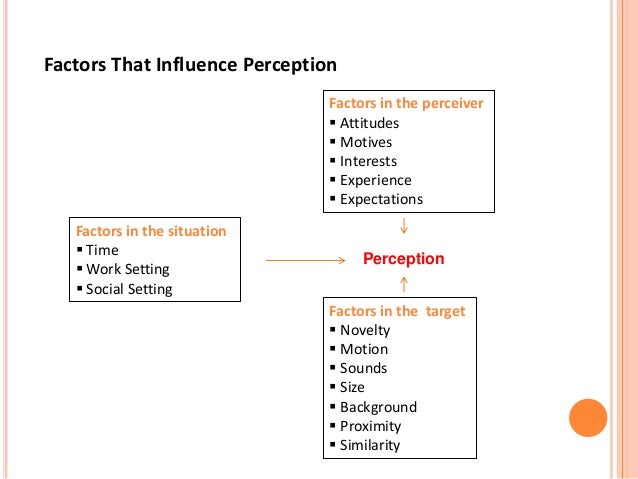 Factors That Influence Perception

Factors in the perceiver
▪ Attitudes
▪ Motives
▪ Interests
▪ Experience
▪ Expectations

Factors in the situation
▪ Time
▪ Work Setting
▪ Social Setting

Perception

Factors in the target
▪ Novelty
▪ Motion
▪ Sounds
▪ Size
▪ Background
▪ Proximity
▪ Similarity